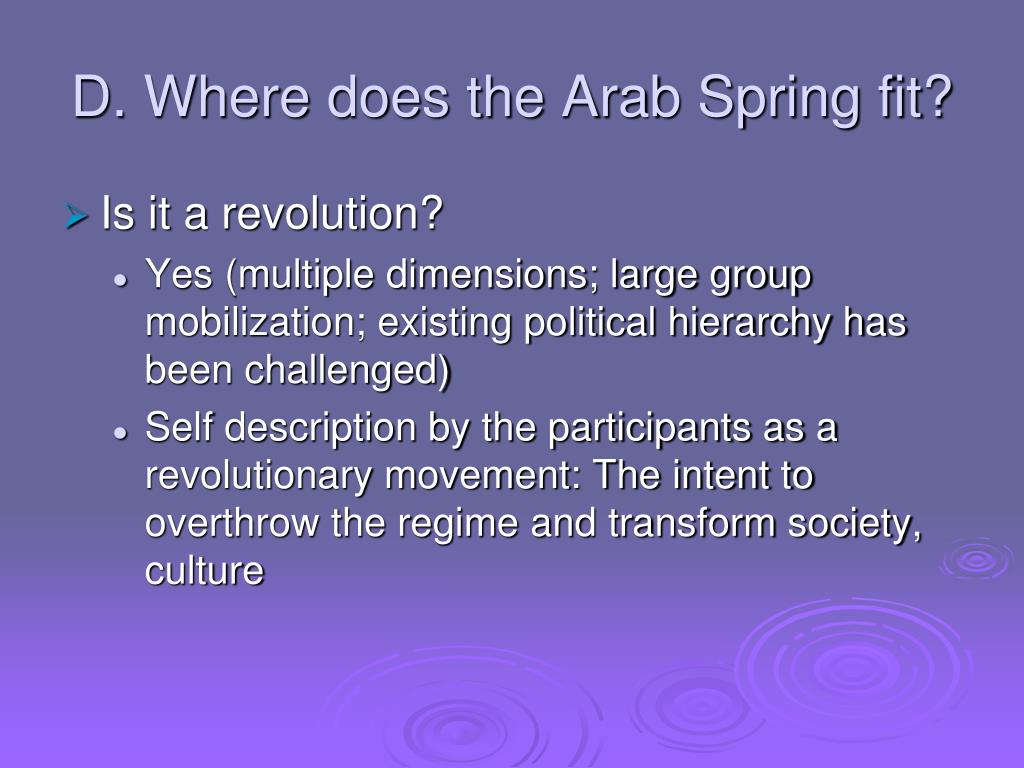 D. Where does the Arab Spring fit?

Is it a revolution?

Yes (multiple dimensions; large group mobilization; existing political hierarchy has been challenged)

Self description by the participants as a revolutionary movement: The intent to overthrow the regime and transform society, culture